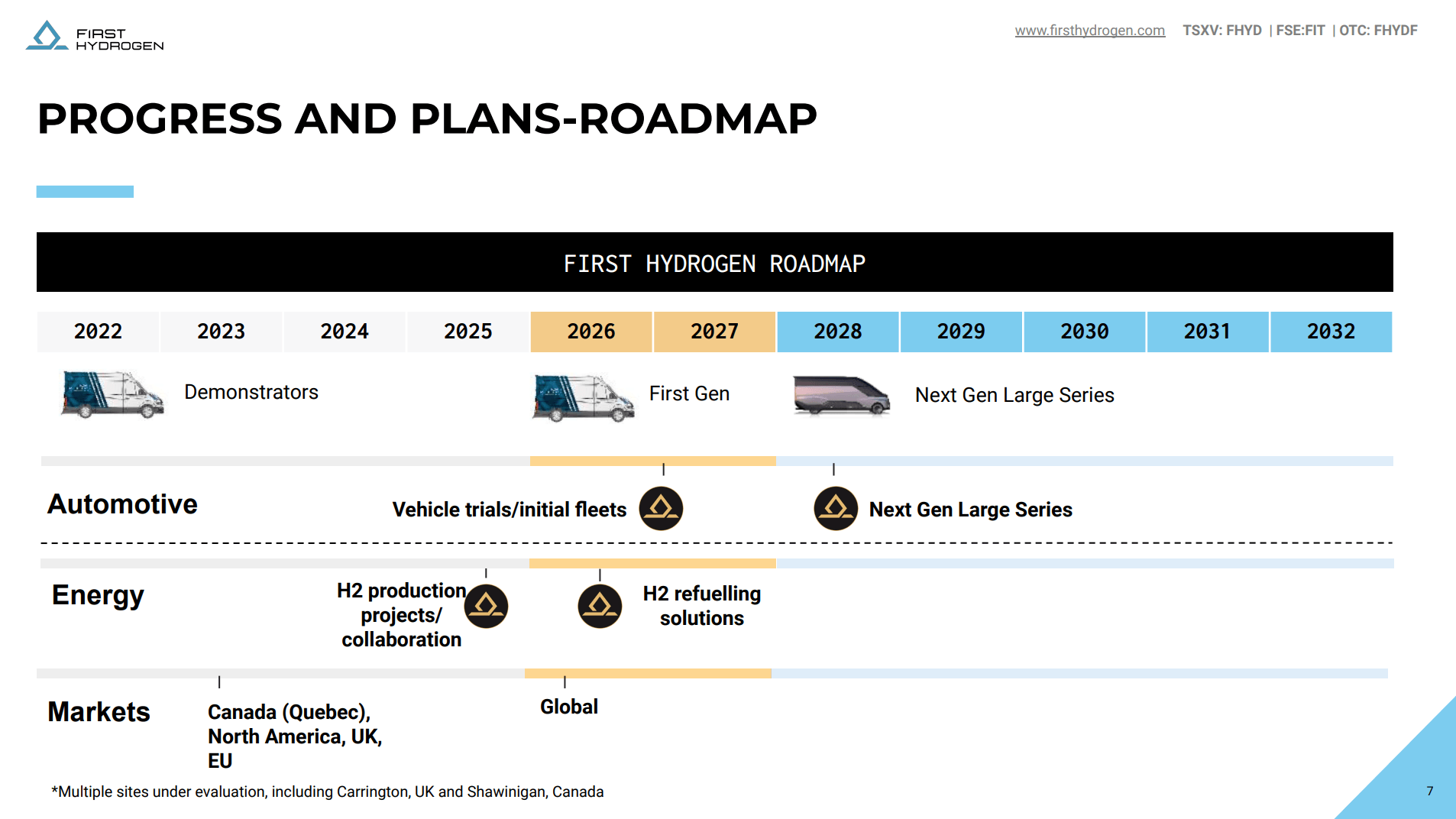 FIRST HYDROGEN

www.firsthydrogen.com TSXV: FHYD | FSE:FIT | OTC: FHYDF

PROGRESS AND PLANS-ROADMAP

FIRST HYDROGEN ROADMAP

| 2022 | 2023 | 2024 | 2025 | 2026 | 2027 | 2028 | 2029 | 2030 | 2031 | 2032 |
|---|---|---|---|---|---|---|---|---|---|---|

Demonstrators

First Gen

Next Gen Large Series

Automotive

Vehicle trials/initial fleets

Next Gen Large Series

Energy

H2 production projects/ collaboration

H2 refuelling solutions

Markets

Canada (Quebec), North America, UK, EU

Global

*Multiple sites under evaluation, including Carrington, UK and Shawinigan, Canada

7